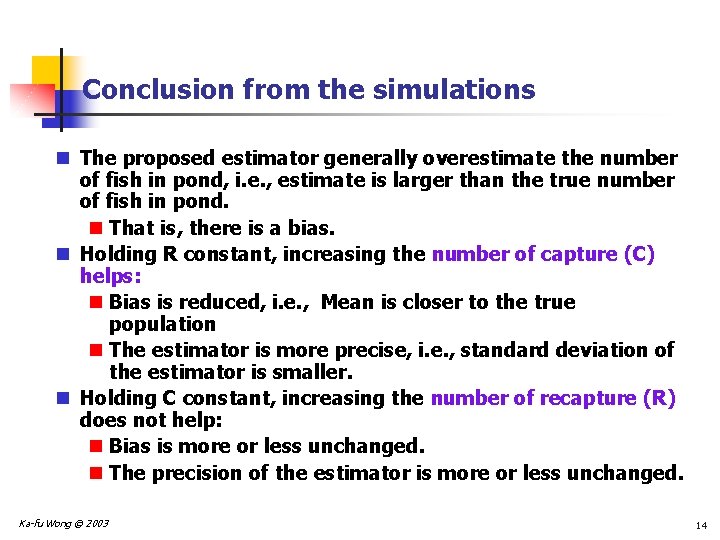 Conclusion from the simulations

The proposed estimator generally overestimate the number of fish in pond, i.e., estimate is larger than the true number of fish in pond.

That is, there is a bias.

Holding R constant, increasing the number of capture (C) helps:

Bias is reduced, i.e., Mean is closer to the true population

The estimator is more precise, i.e., standard deviation of the estimator is smaller.

Holding C constant, increasing the number of recapture (R) does not help:

Bias is more or less unchanged.

The precision of the estimator is more or less unchanged.

Ka-fu Wong © 2003

14